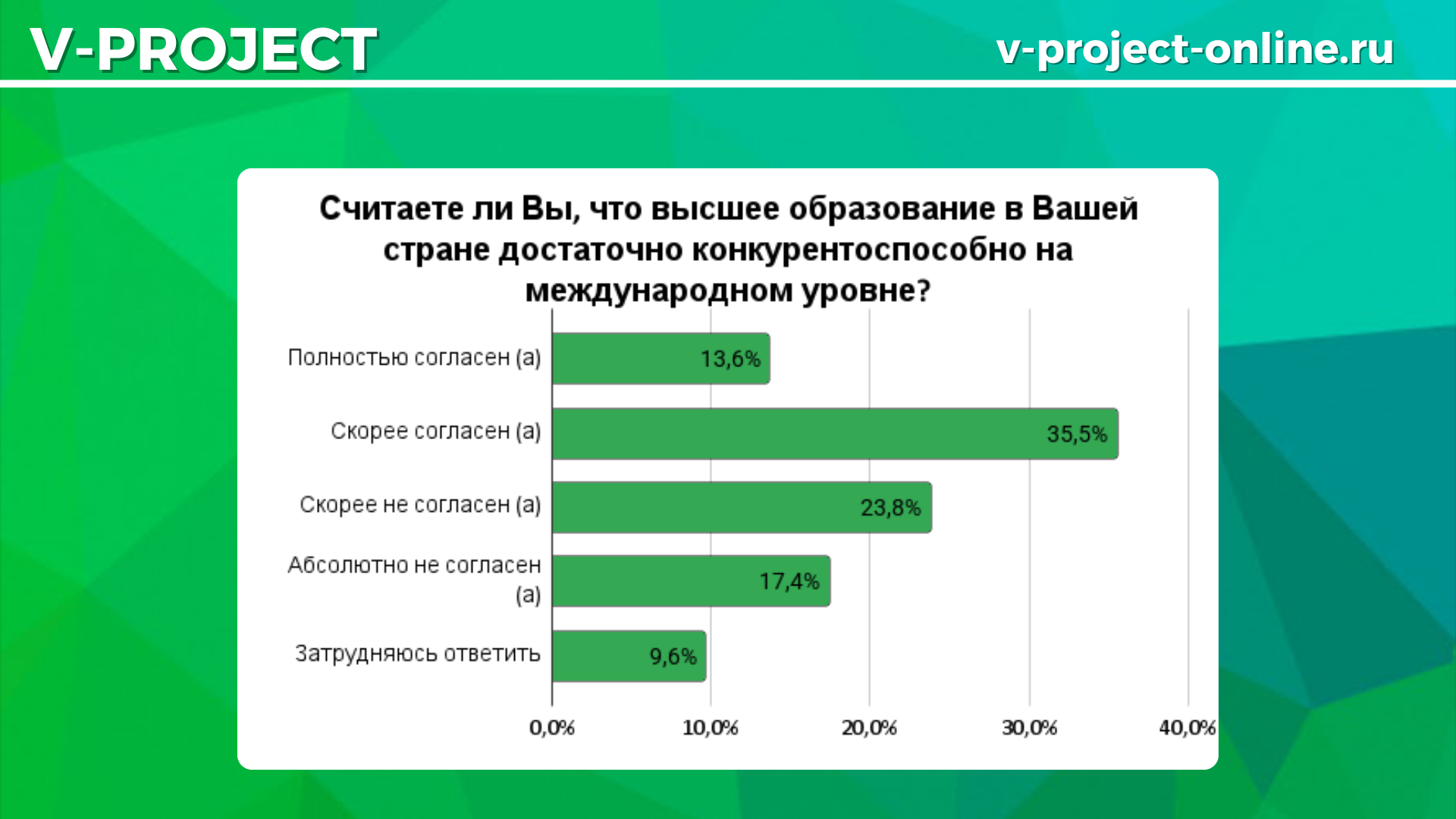 V-PROJECT

v-project-online.ru

Считаете ли Вы, что высшее образование в Вашей стране достаточно конкурентоспособно на международном уровне?

Полностью согласен (а) 13,6%

Скорее согласен (а) 35,5%

Скорее не согласен (а) 23,8%

Абсолютно не согласен (а) 17,4%

Затрудняюсь ответить 9,6%

0,0% 10,0% 20,0% 30,0% 40,0%